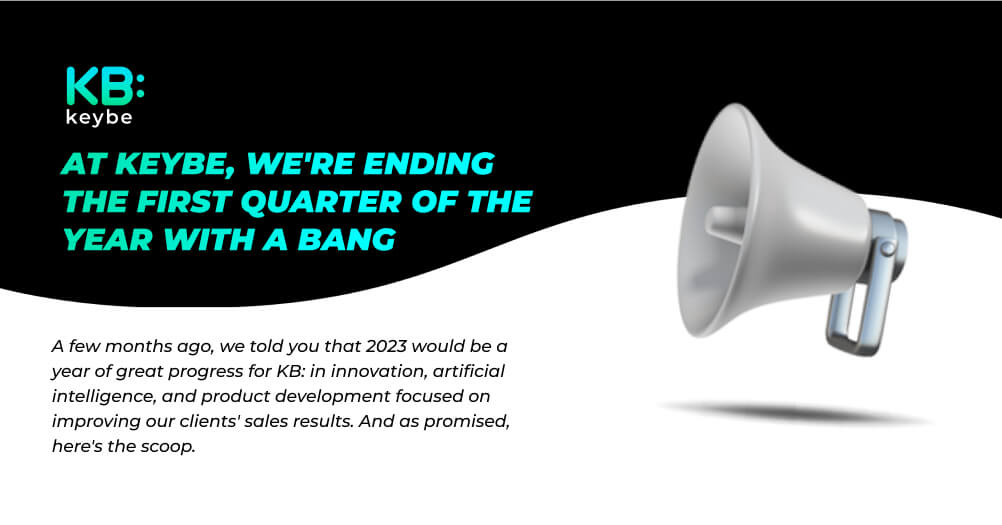 KB:
keybe

AT KEYBE, WE'RE ENDING THE FIRST QUARTER OF THE YEAR WITH A BANG

A few months ago, we told you that 2023 would be a year of great progress for KB: in innovation, artificial intelligence, and product development focused on improving our clients' sales results. And as promised, here's the scoop.